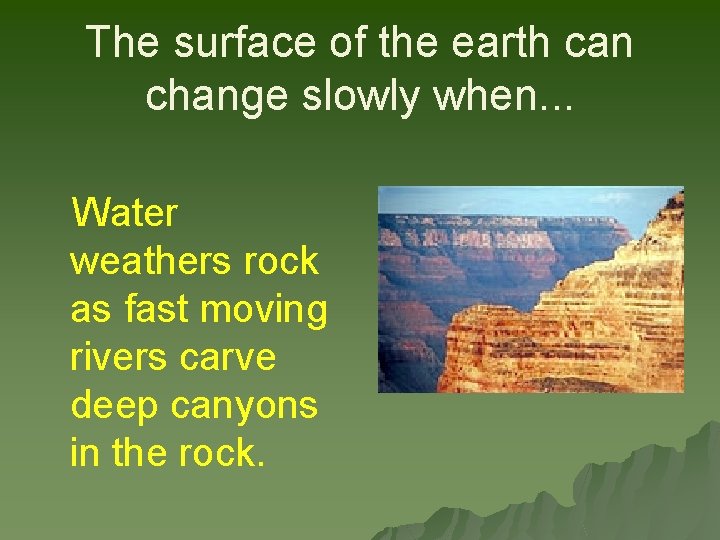 The surface of the earth can change slowly when...

Water weathers rock as fast moving rivers carve deep canyons in the rock.